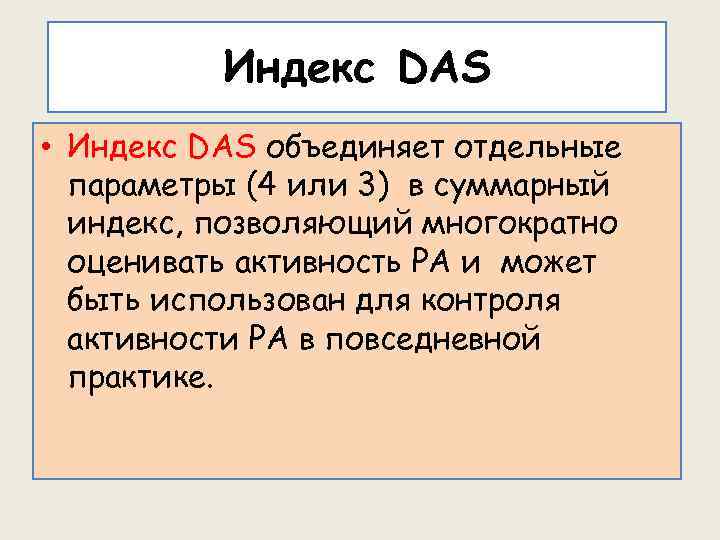 Индекс DAS

• Индекс DAS объединяет отдельные параметры (4 или 3) в суммарный индекс, позволяющий многократно оценивать активность РА и может быть использован для контроля активности РА в повседневной практике.